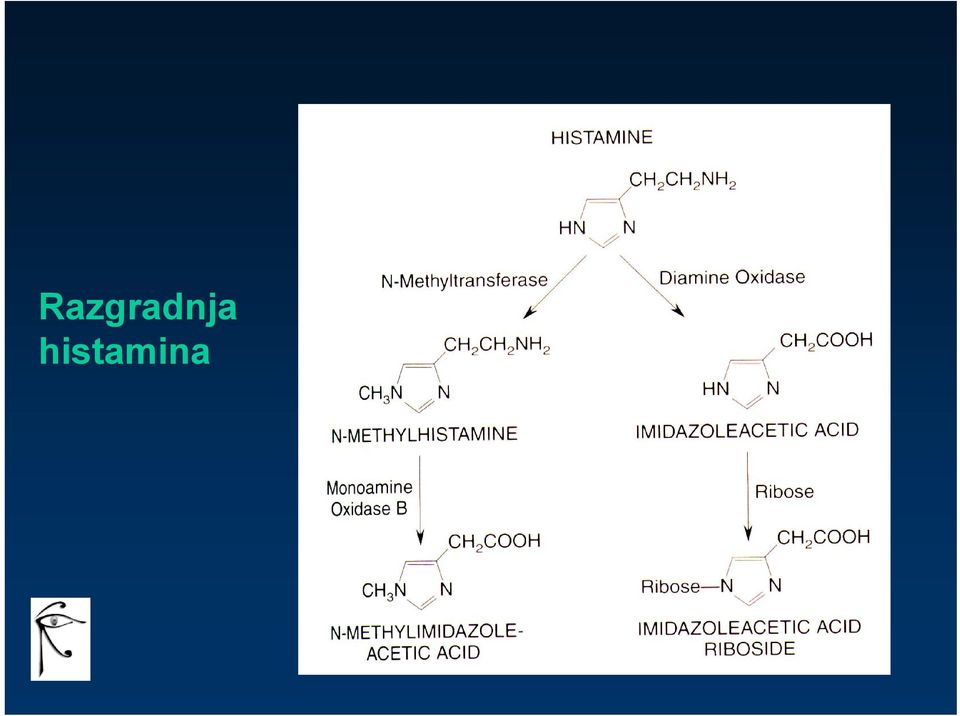 Razgradnja histamina

HISTAMINE

$CH_2CH_2NH_2$

HN N

N-Methyltransferase

Diamine Oxidase

$CH_2CH_2NH_2$

$CH_3N$ N

N-METHYLHISTAMINE

$CH_2COOH$

HN N

IMIDAZOLEACETIC ACID

Monoamine Oxidase B

Ribose

$CH_2COOH$

$CH_3N$ N

N-METHYLIMIDAZOLE-ACETIC ACID

$CH_2COOH$

Ribose—N N

IMIDAZOLEACETIC ACID RIBOSIDE